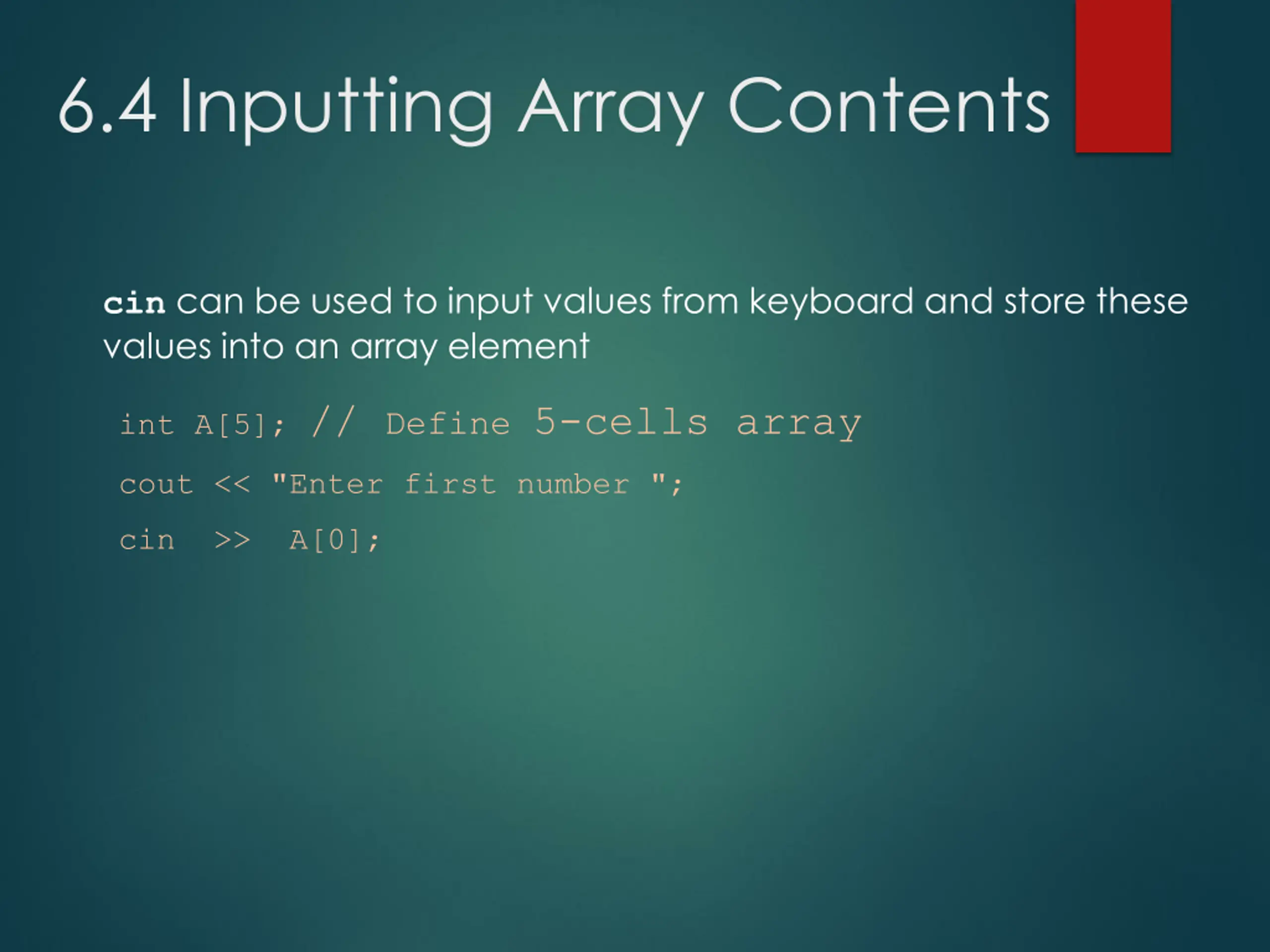 6.4 Inputting Array Contents

cin can be used to input values from keyboard and store these values into an array element

int A[5]; // Define 5-cells array

cout << "Enter first number ";

cin >> A[0];